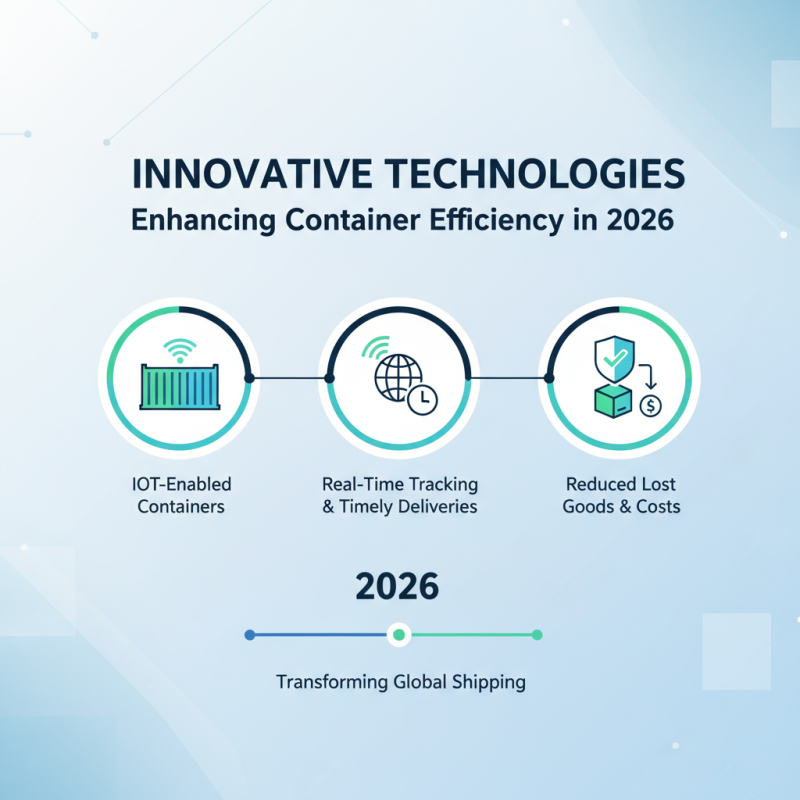 INNOVATIVE TECHNOLOGIES
Enhancing Container Efficiency in 2026

IOT-Enabled Containers

Real-Time Tracking & Timely Deliveries

Reduced Lost Goods & Costs

2026

Transforming Global Shipping